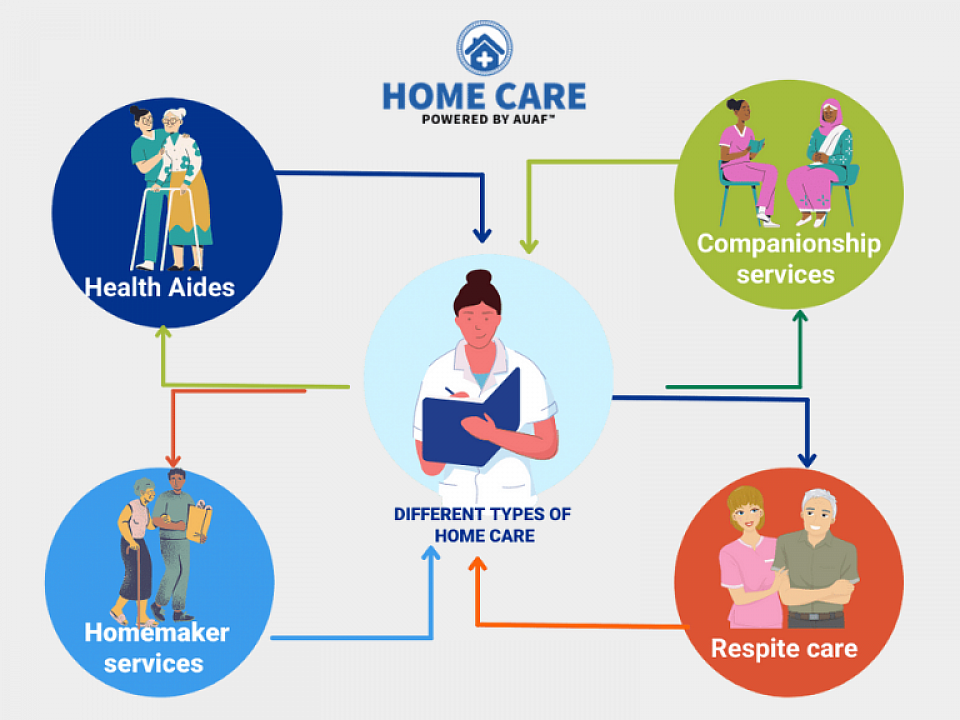 HOME CARE
POWERED BY AUAF™

Health Aides

Companionship services

DIFFERENT TYPES OF HOME CARE

Homemaker services

Respite care